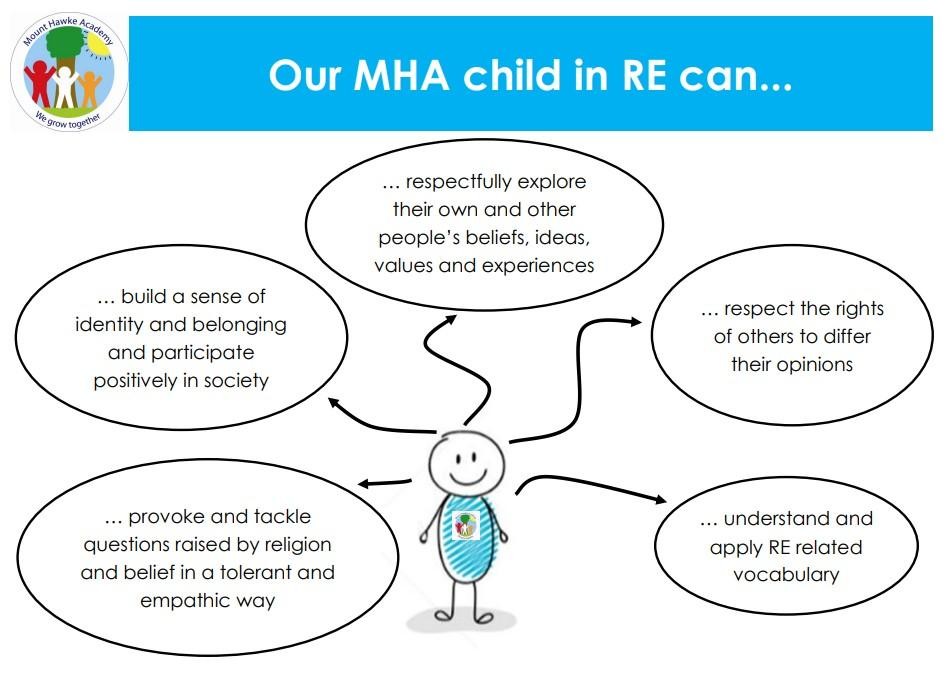 Mount Hawke Academy
We grow together

Our MHA child in RE can...

… respectfully explore their own and other people's beliefs, ideas, values and experiences

… build a sense of identity and belonging and participate positively in society

… respect the rights of others to differ their opinions

… provoke and tackle questions raised by religion and belief in a tolerant and empathic way

… understand and apply RE related vocabulary